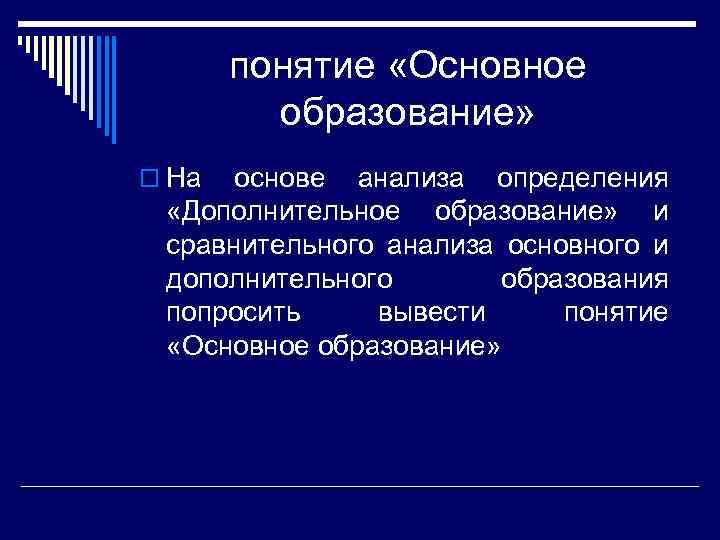 понятие «Основное образование»

На основе анализа определения «Дополнительное образование» и сравнительного анализа основного и дополнительного образования попросить вывести понятие «Основное образование»